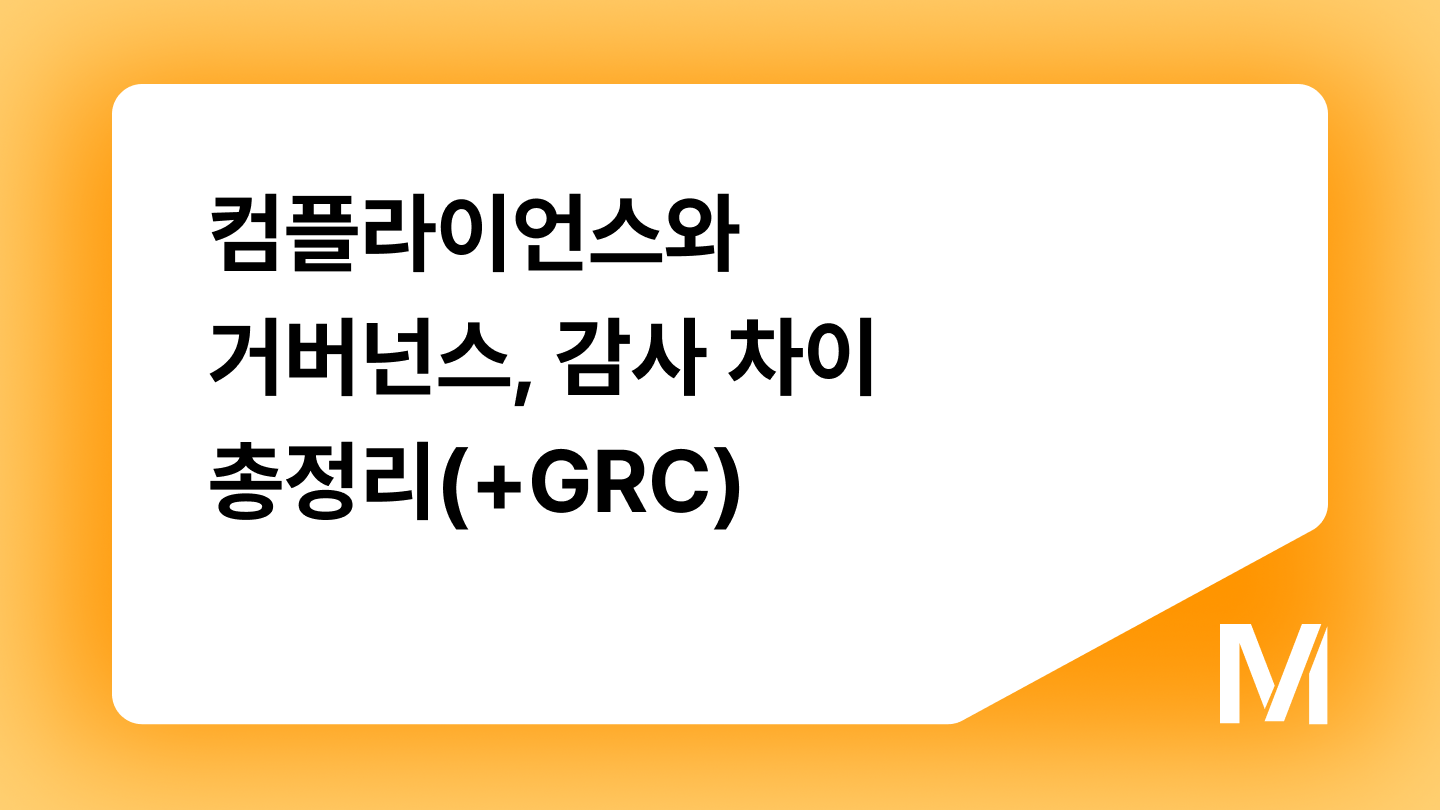 컴플라이언스와
거버넌스, 감사 차이
총정리(+GRC)

M